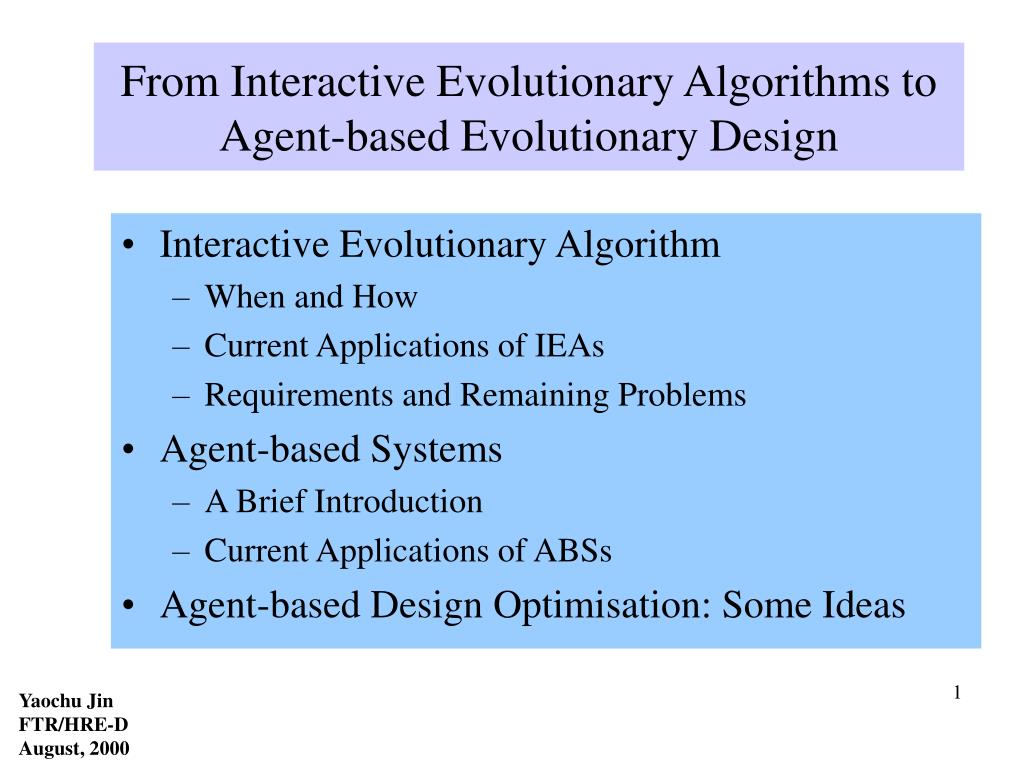 From Interactive Evolutionary Algorithms to Agent-based Evolutionary Design

• Interactive Evolutionary Algorithm
– When and How
– Current Applications of IEAs
– Requirements and Remaining Problems
• Agent-based Systems
– A Brief Introduction
– Current Applications of ABSs
• Agent-based Design Optimisation: Some Ideas

1

Yaochu Jin
FTR/HRE-D
August, 2000